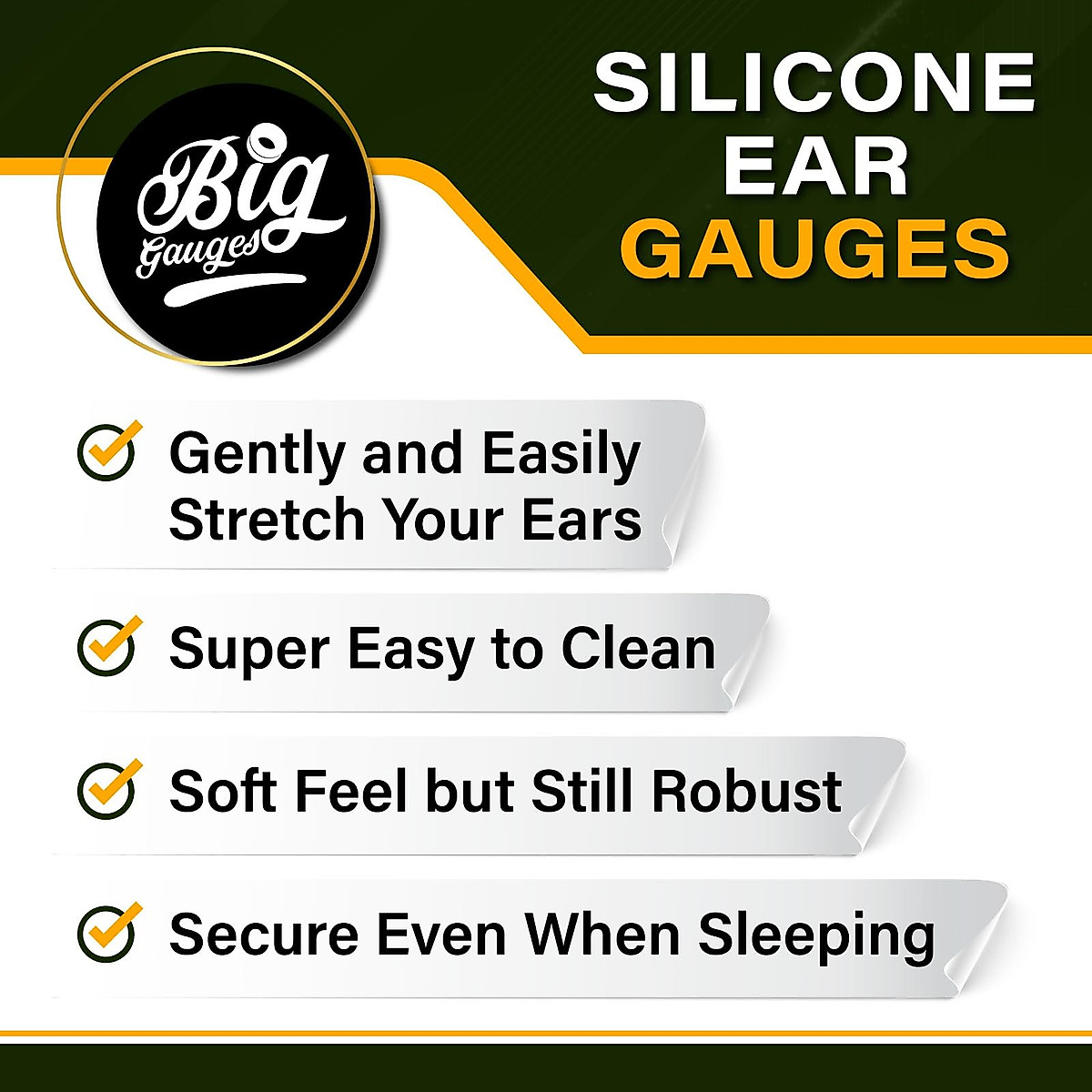 Big Gauges

SILICONE EAR GAUGES

Gently and Easily Stretch Your Ears

Super Easy to Clean

Soft Feel but Still Robust

Secure Even When Sleeping